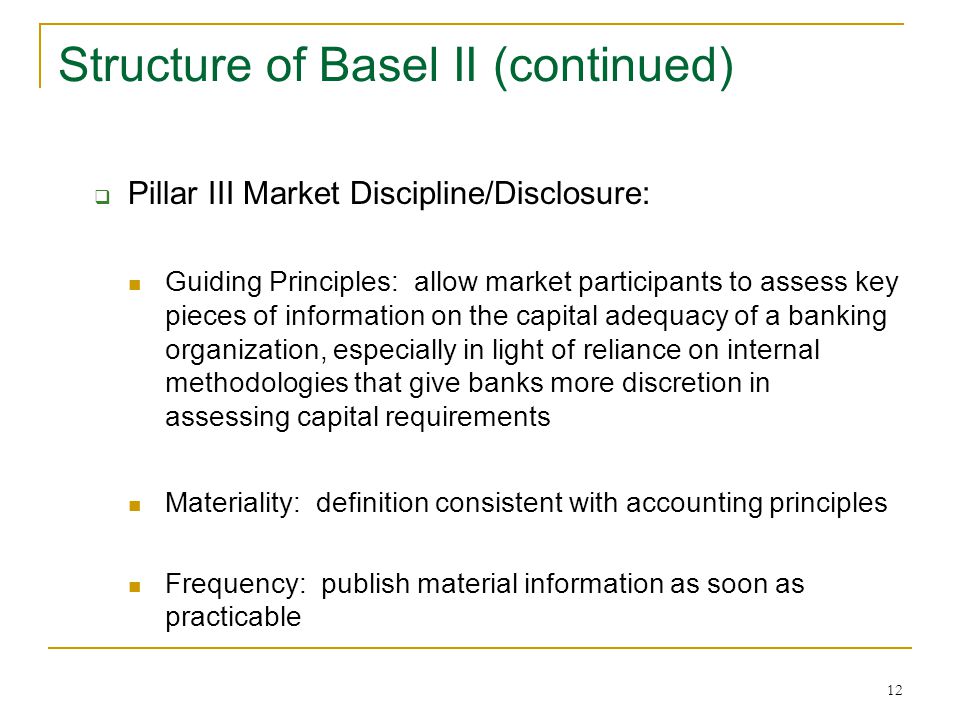 Structure of Basel II (continued)

Pillar III Market Discipline/Disclosure:

Guiding Principles: allow market participants to assess key pieces of information on the capital adequacy of a banking organization, especially in light of reliance on internal methodologies that give banks more discretion in assessing capital requirements

Materiality: definition consistent with accounting principles

Frequency: publish material information as soon as practicable

12